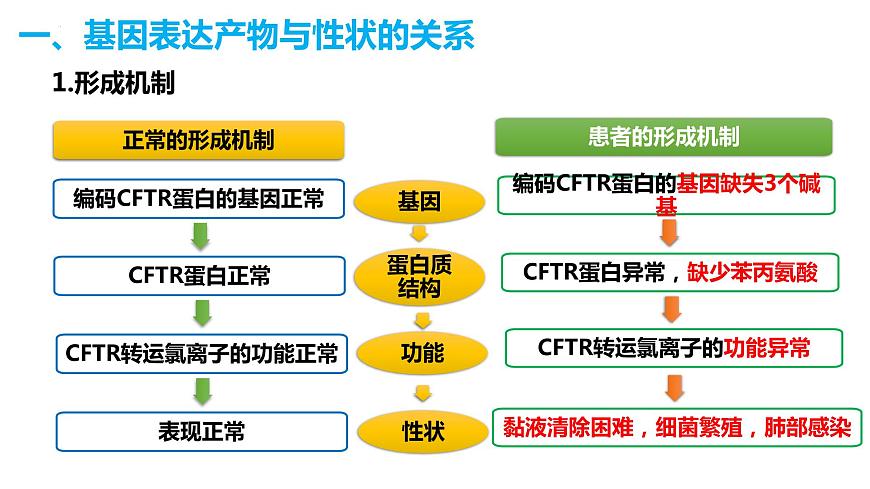 一、基因表达产物与性状的关系

1.形成机制

正常的形成机制

编码CFTR蛋白的基因正常

CFTR蛋白正常

CFTR转运氯离子的功能正常

表现正常

基因

蛋白质结构

功能

性状

患者的形成机制

编码CFTR蛋白的基因缺失3个碱基

CFTR蛋白异常，缺少苯丙氨酸

CFTR转运氯离子的功能异常

黏液清除困难，细菌繁殖，肺部感染